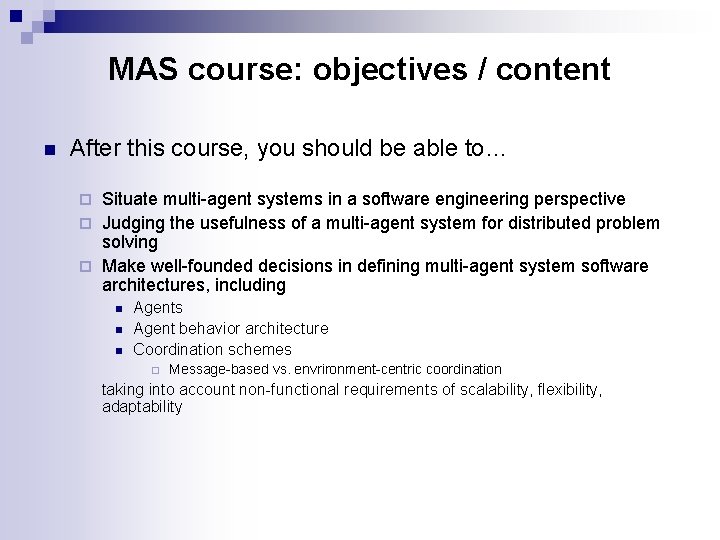 MAS course: objectives / content

After this course, you should be able to…

Situate multi-agent systems in a software engineering perspective

Judging the usefulness of a multi-agent system for distributed problem solving

Make well-founded decisions in defining multi-agent system software architectures, including

Agents

Agent behavior architecture

Coordination schemes

Message-based vs. envrironment-centric coordination

taking into account non-functional requirements of scalability, flexibility, adaptability